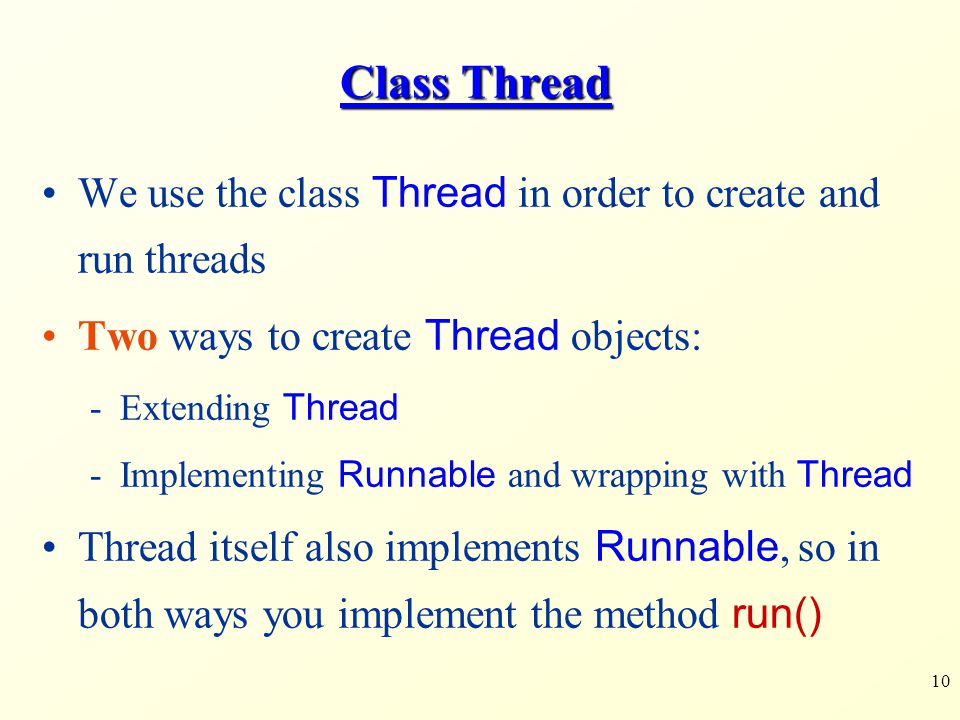 Class Thread

• We use the class Thread in order to create and run threads

• Two ways to create Thread objects:

- Extending Thread

- Implementing Runnable and wrapping with Thread

• Thread itself also implements Runnable, so in both ways you implement the method run()

10